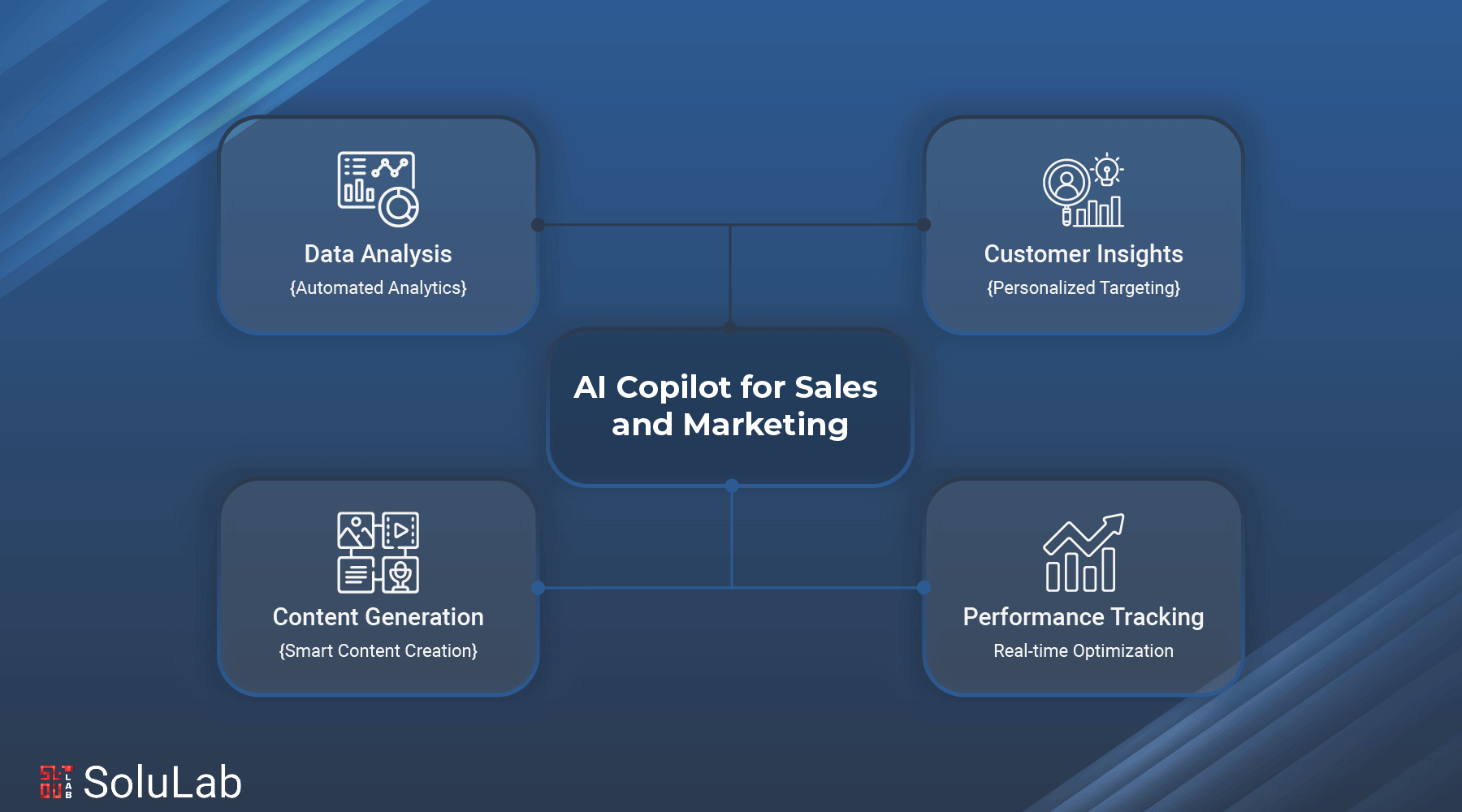 Data Analysis
{Automated Analytics}

Customer Insights
{Personalized Targeting}

AI Copilot for Sales and Marketing

Content Generation
{Smart Content Creation}

Performance Tracking
Real-time Optimization

SoluLab